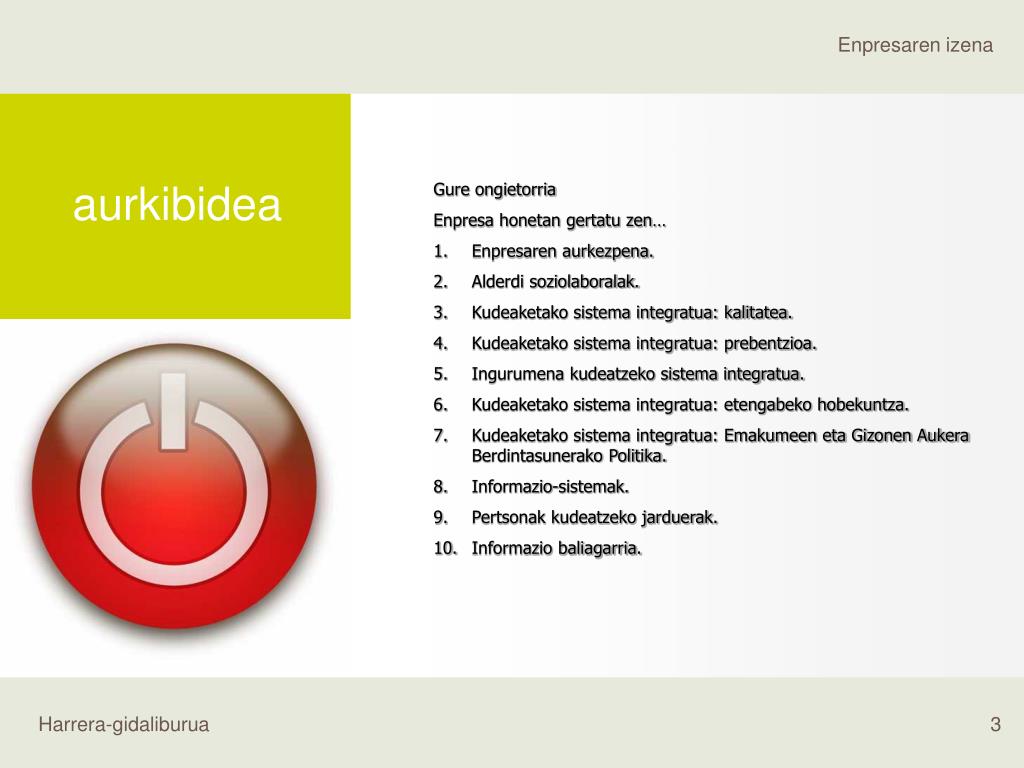 Enpresaren izena

aurkibidea

Gure ongietorria

Enpresa honetan gertatu zen…

1. Enpresaren aurkezpena.
2. Alderdi soziolaboralak.
3. Kudeaketako sistema integratua: kalitatea.
4. Kudeaketako sistema integratua: prebentzioa.
5. Ingurumena kudeatzeko sistema integratua.
6. Kudeaketako sistema integratua: etengabeko hobekuntza.
7. Kudeaketako sistema integratua: Emakumeen eta Gizonen Aukera Berdintasunerako Politika.
8. Informazio-sistemak.
9. Pertsonak kudeatzeko jarduerak.
10. Informazio baliagarria.

Harrera-gidaliburua

3